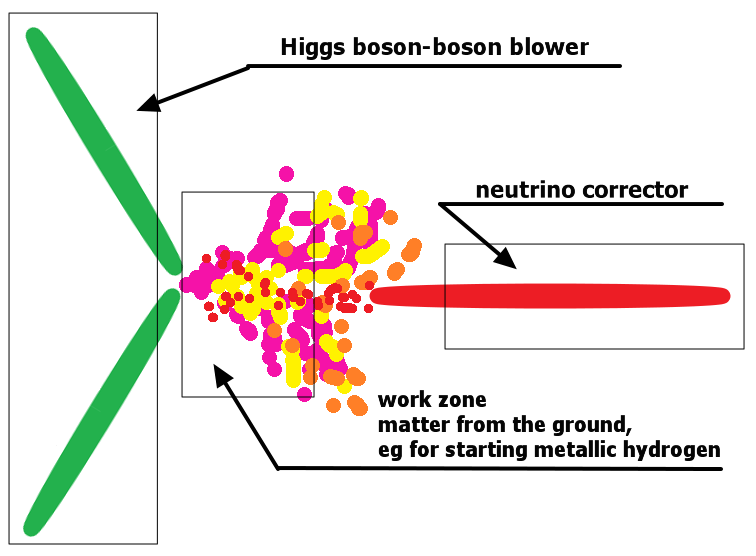 Higgs boson-boson blower

neutrino corrector

work zone
matter from the ground,
eg for starting metallic hydrogen